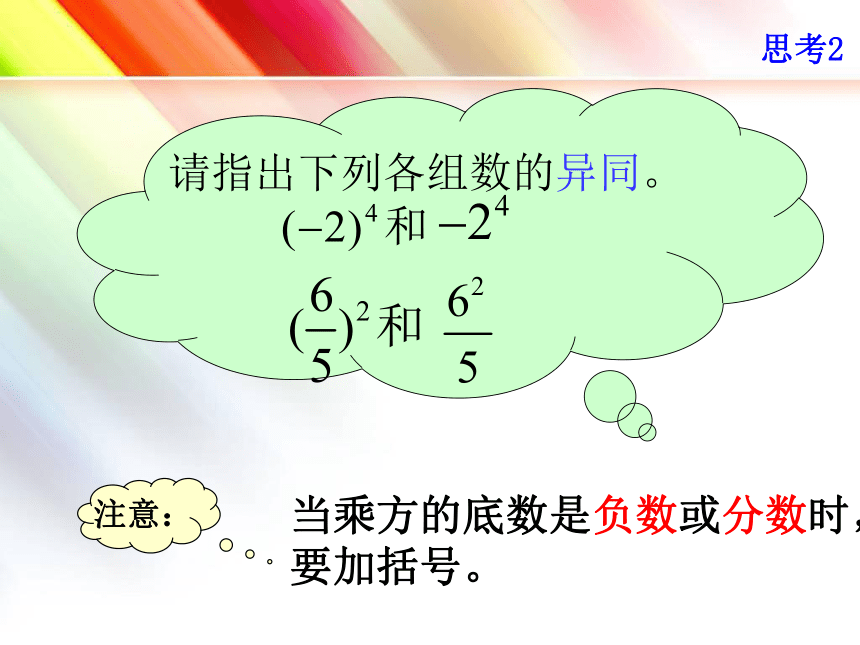 思考2

请指出下列各组数的异同。

$(-2)^4$ 和 $-2^4$

$(\frac{6}{5})^2$ 和 $\frac{6^2}{5}$

注意：

当乘方的底数是负数或分数时，要加括号。